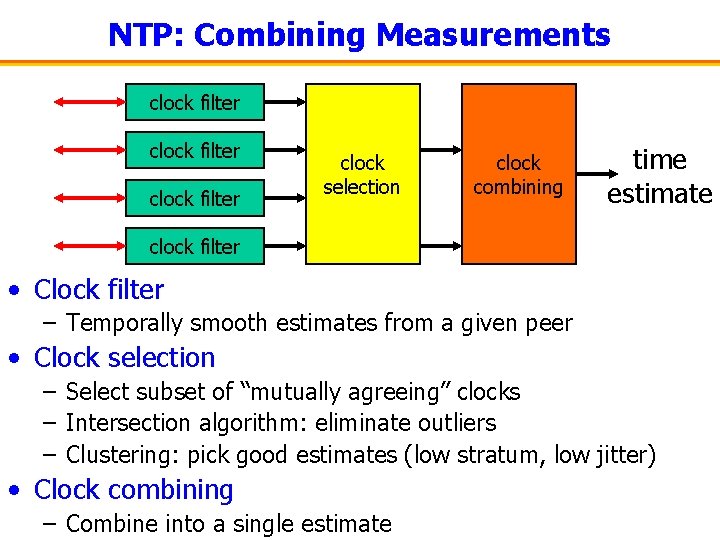 NTP: Combining Measurements

clock filter
clock filter
clock filter
clock filter

clock selection

clock combining

time estimate

• Clock filter
– Temporally smooth estimates from a given peer
• Clock selection
– Select subset of “mutually agreeing” clocks
– Intersection algorithm: eliminate outliers
– Clustering: pick good estimates (low stratum, low jitter)
• Clock combining
– Combine into a single estimate